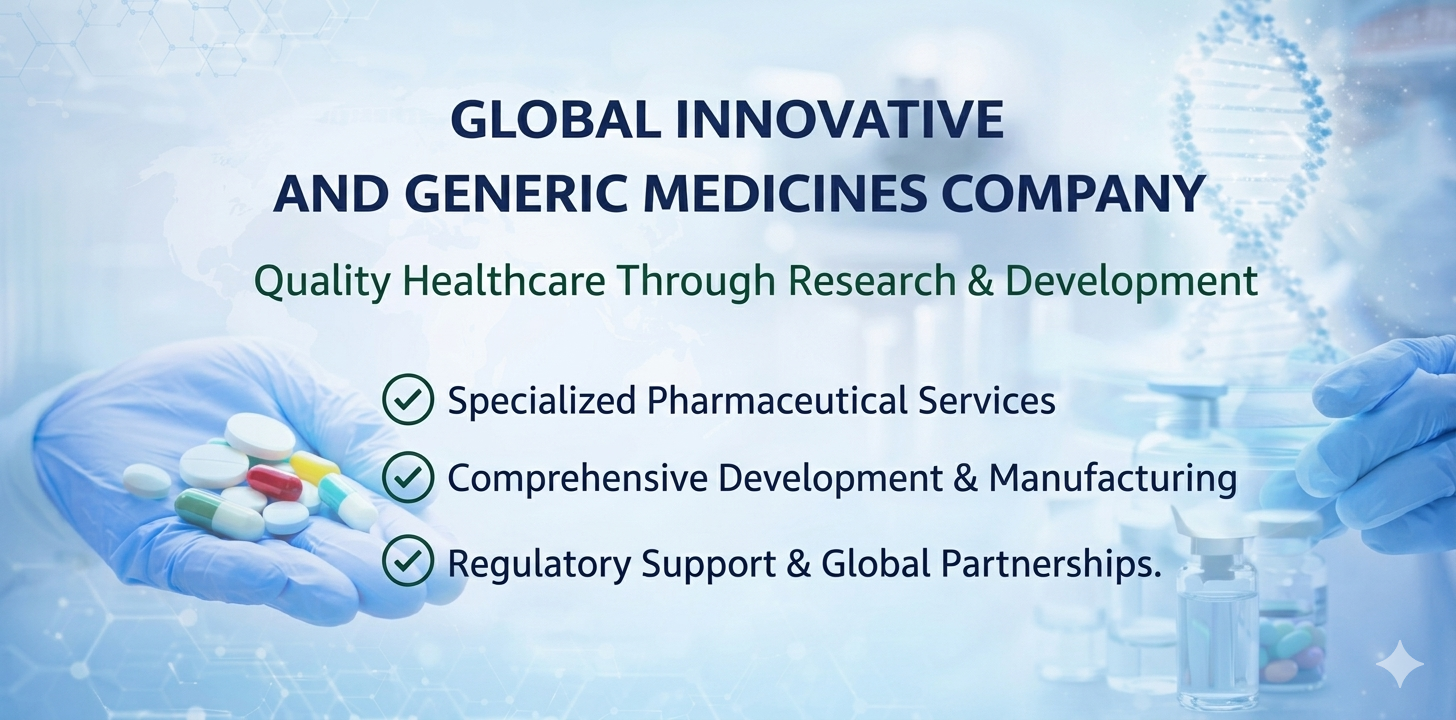 GLOBAL INNOVATIVE
AND GENERIC MEDICINES COMPANY

Quality Healthcare Through Research & Development

Specialized Pharmaceutical Services

Comprehensive Development & Manufacturing

Regulatory Support & Global Partnerships.